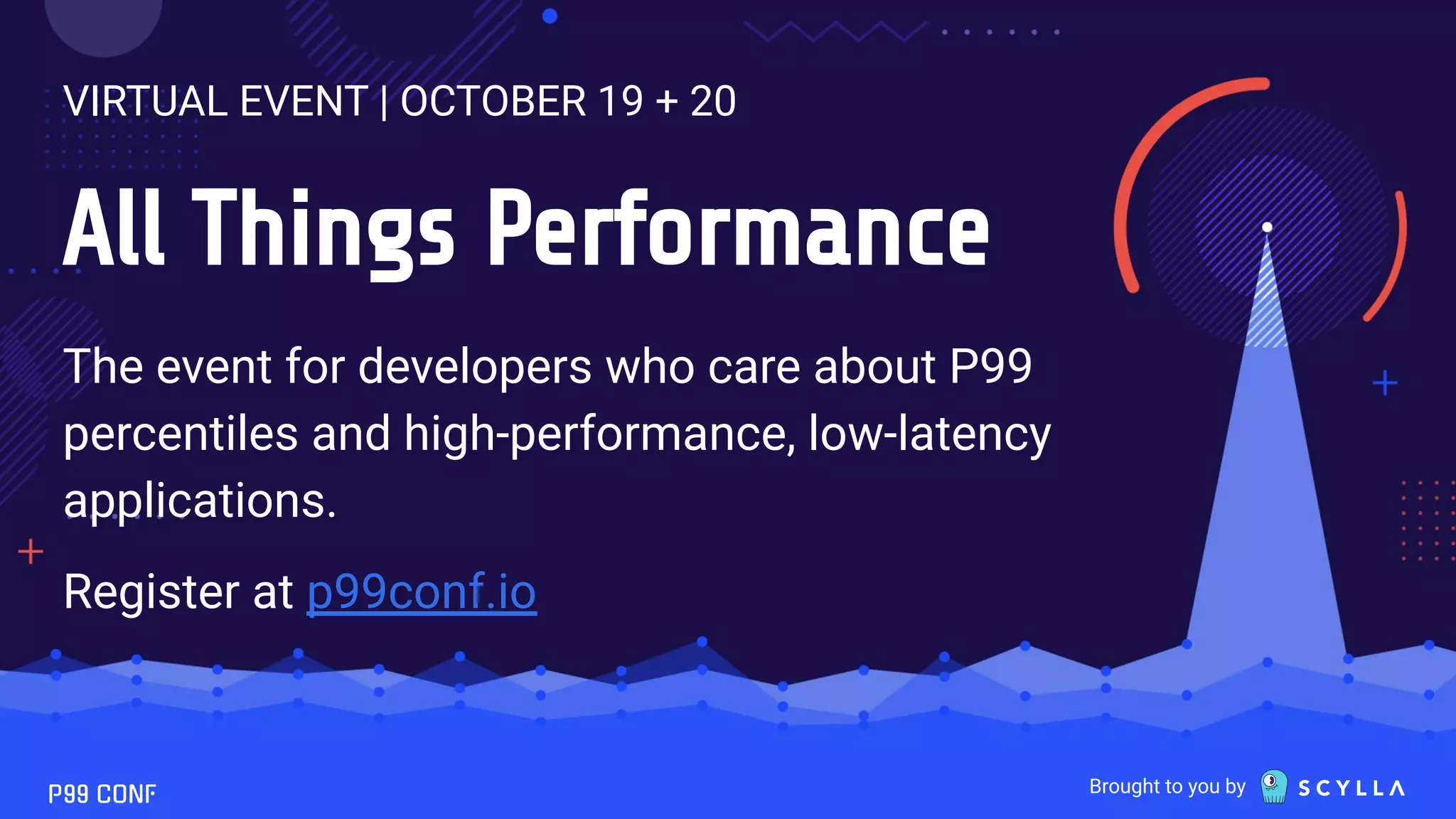 VIRTUAL EVENT | OCTOBER 19 + 20

All Things Performance

The event for developers who care about P99 percentiles and high-performance, low-latency applications.

Register at p99conf.io

P99 CONF

Brought to you by SCYLLA